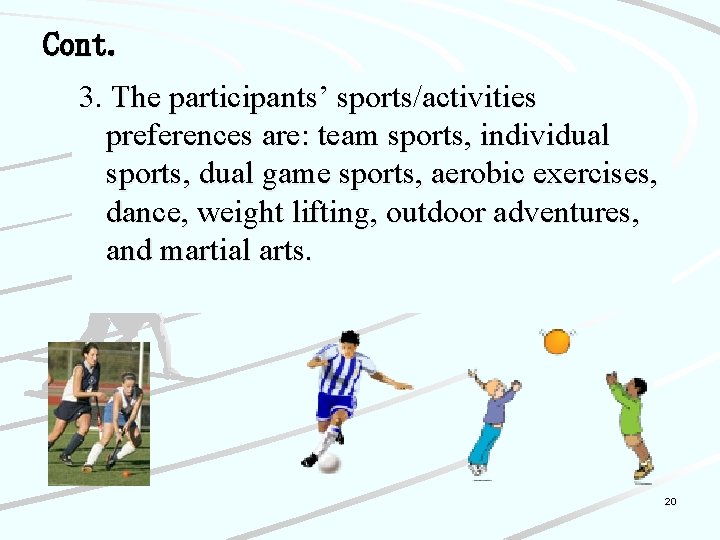 Cont.

3. The participants’ sports/activities preferences are: team sports, individual sports, dual game sports, aerobic exercises, dance, weight lifting, outdoor adventures, and martial arts.

20